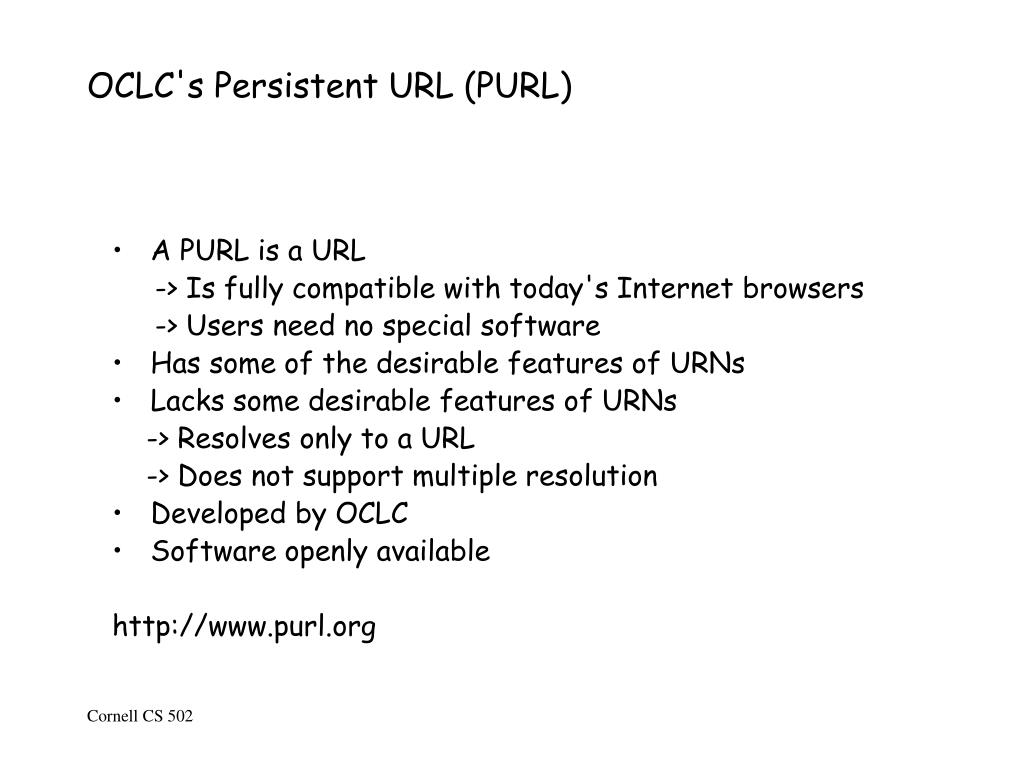 OCLC's Persistent URL (PURL)

• A PURL is a URL
-> Is fully compatible with today's Internet browsers
-> Users need no special software
• Has some of the desirable features of URNs
• Lacks some desirable features of URNs
-> Resolves only to a URL
-> Does not support multiple resolution
• Developed by OCLC
• Software openly available

http://www.purl.org

Cornell CS 502